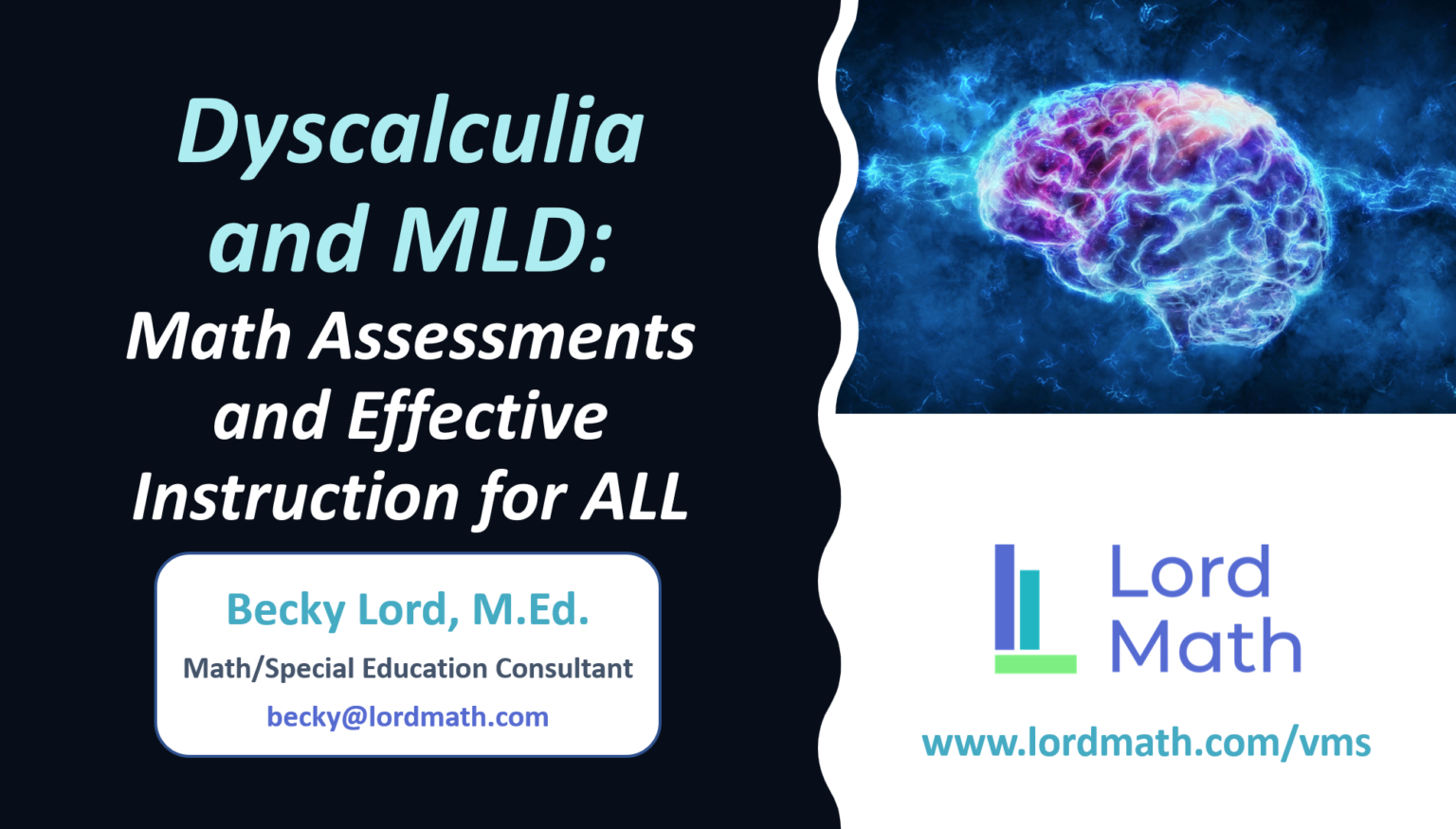 Dyscalculia and MLD:
Math Assessments and Effective Instruction for ALL

Becky Lord, M.Ed.
Math/Special Education Consultant
becky@lordmath.com

Lord Math

www.lordmath.com/vms